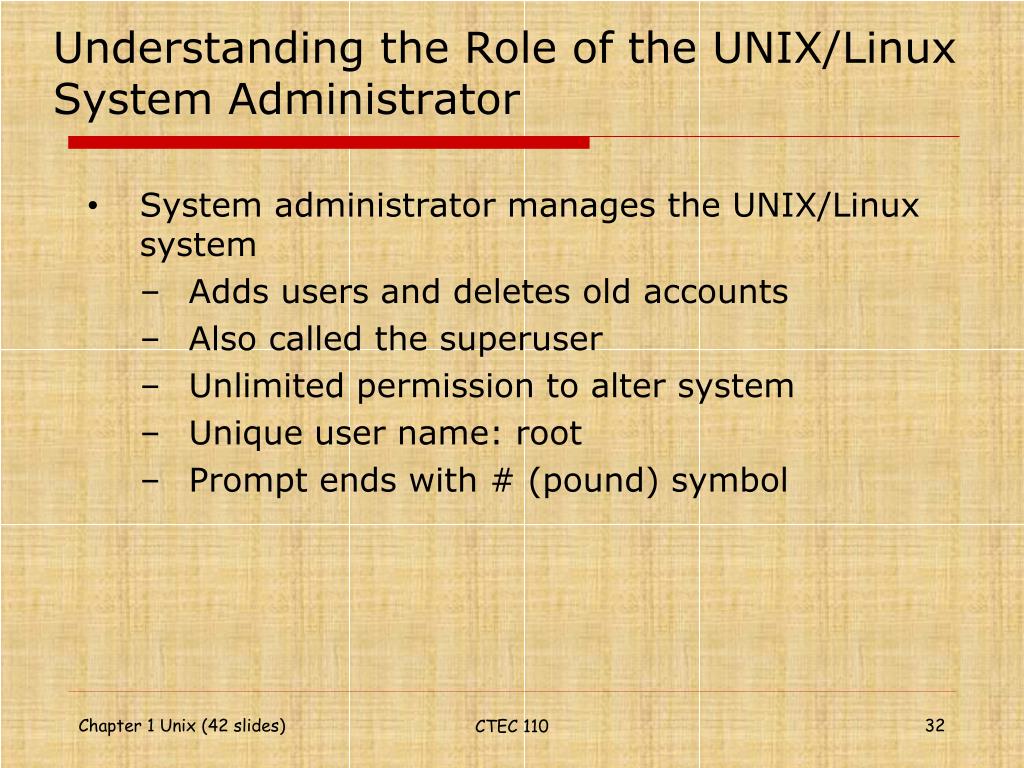 Understanding the Role of the UNIX/Linux System Administrator

• System administrator manages the UNIX/Linux system
– Adds users and deletes old accounts
– Also called the superuser
– Unlimited permission to alter system
– Unique user name: root
– Prompt ends with # (pound) symbol

Chapter 1 Unix (42 slides)

CTEC 110

32